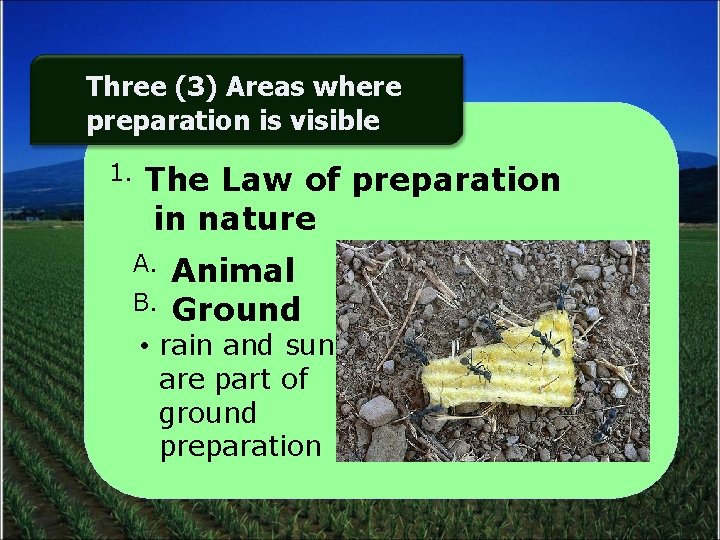 Three (3) Areas where preparation is visible

1. The Law of preparation in nature

A. Animal
B. Ground
• rain and sun are part of ground preparation